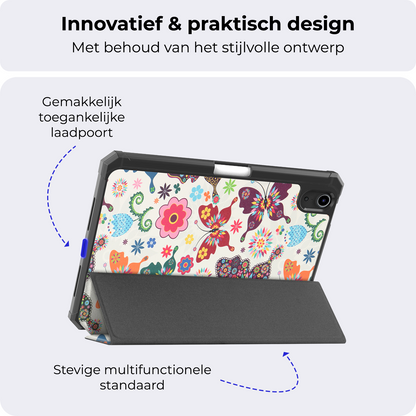 Innovatief & praktisch design
Met behoud van het stijlvolle ontwerp

Gemakkelijk toegankelijke laadpoort

Stevige multifunctionele standaard